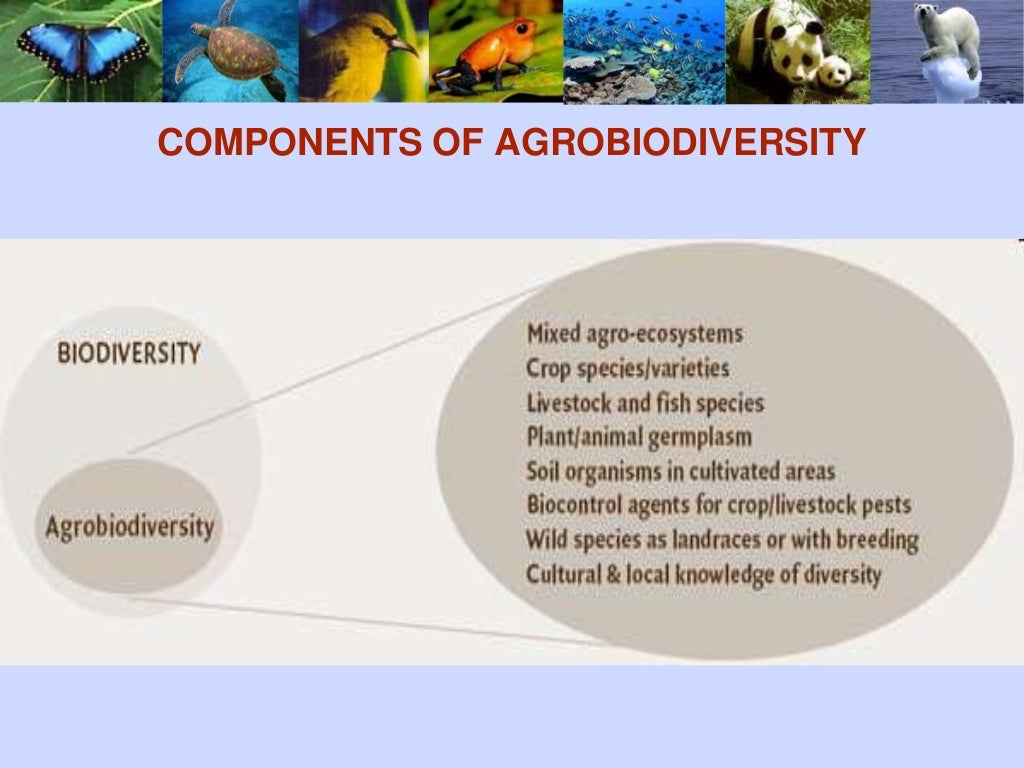 COMPONENTS OF AGROBIODIVERSITY

BIODIVERSITY

Agrobiodiversity

Mixed agro-ecosystems
Crop species/varieties
Livestock and fish species
Plant/animal germplasm
Soil organisms in cultivated areas
Biocontrol agents for crop/livestock pests
Wild species as landraces or with breeding
Cultural & local knowledge of diversity